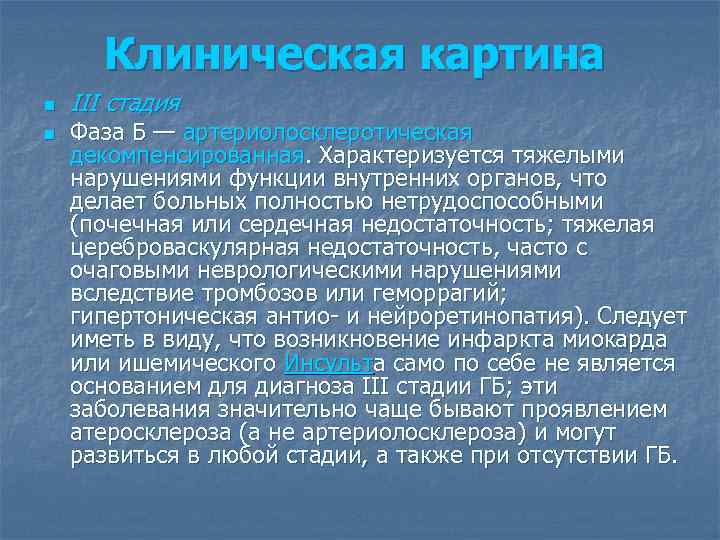 Клиническая картина

III стадия

Фаза Б — артериолосклеротическая декомпенсированная. Характеризуется тяжелыми нарушениями функции внутренних органов, что делает больных полностью нетрудоспособными (почечная или сердечная недостаточность; тяжелая цереброваскулярная недостаточность, часто с очаговыми неврологическими нарушениями вследствие тромбозов или геморрагий; гипертоническая антио- и нейроретинопатия). Следует иметь в виду, что возникновение инфаркта миокарда или ишемического Инсульта само по себе не является основанием для диагноза III стадии ГБ; эти заболевания значительно чаще бывают проявлением атеросклероза (а не артериолосклероза) и могут развиться в любой стадии, а также при отсутствии ГБ.